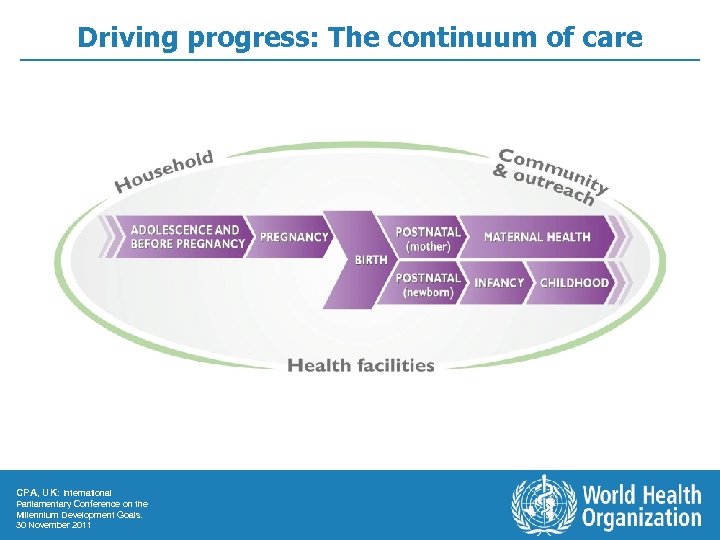 Driving progress: The continuum of care

Household

Community & outreach

ADOLESCENCE AND BEFORE PREGNANCY

PREGNANCY

BIRTH

POSTNATAL (mother)

MATERNAL HEALTH

POSTNATAL (newborn)

INFANCY

CHILDHOOD

Health facilities

CPA, UK: International Parliamentary Conference on the Millennium Development Goals. 30 November 2011

World Health Organization